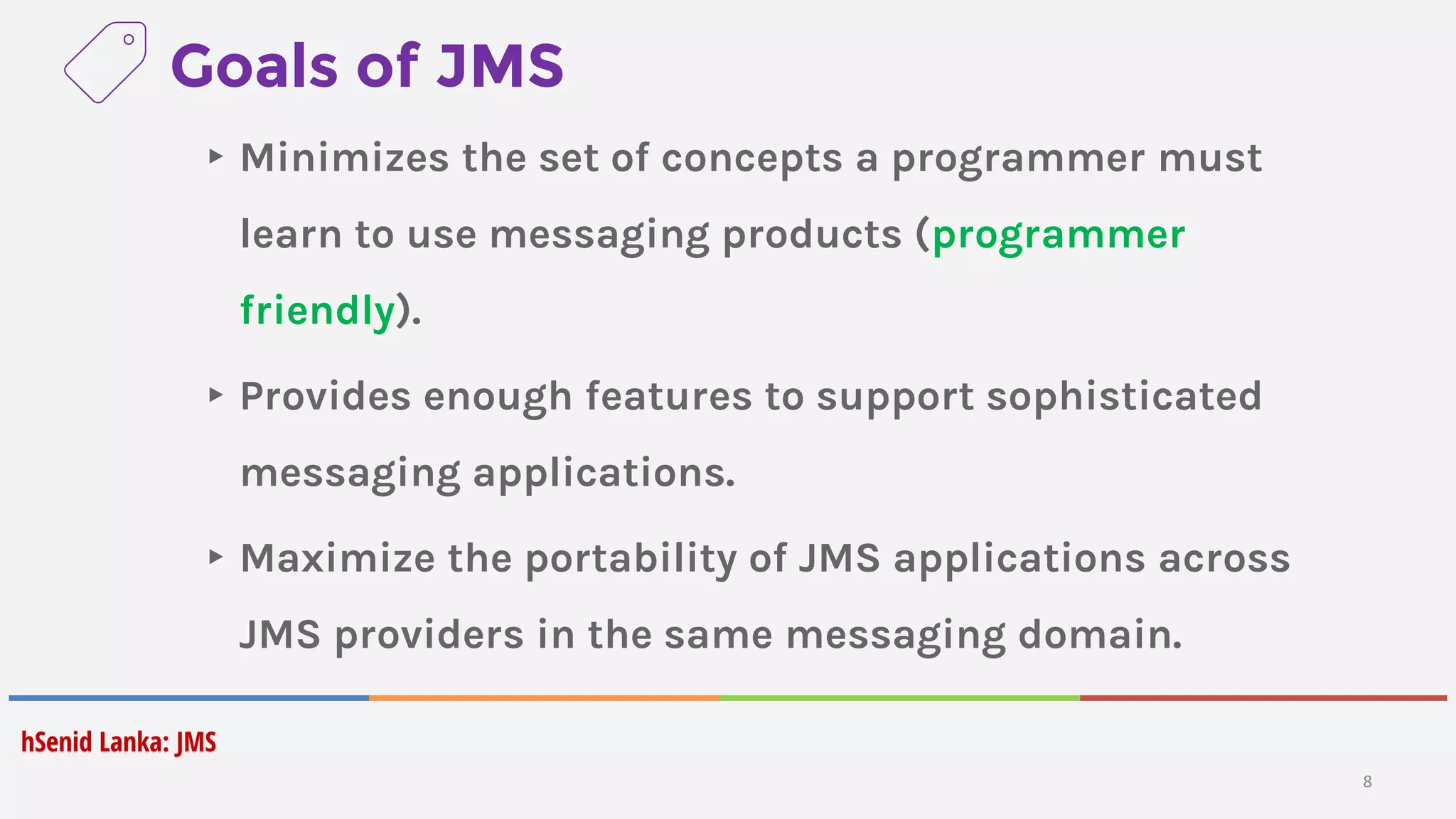 Goals of JMS

▸ Minimizes the set of concepts a programmer must learn to use messaging products (programmer friendly).

▸ Provides enough features to support sophisticated messaging applications.

▸ Maximize the portability of JMS applications across JMS providers in the same messaging domain.

hSenid Lanka: JMS

8